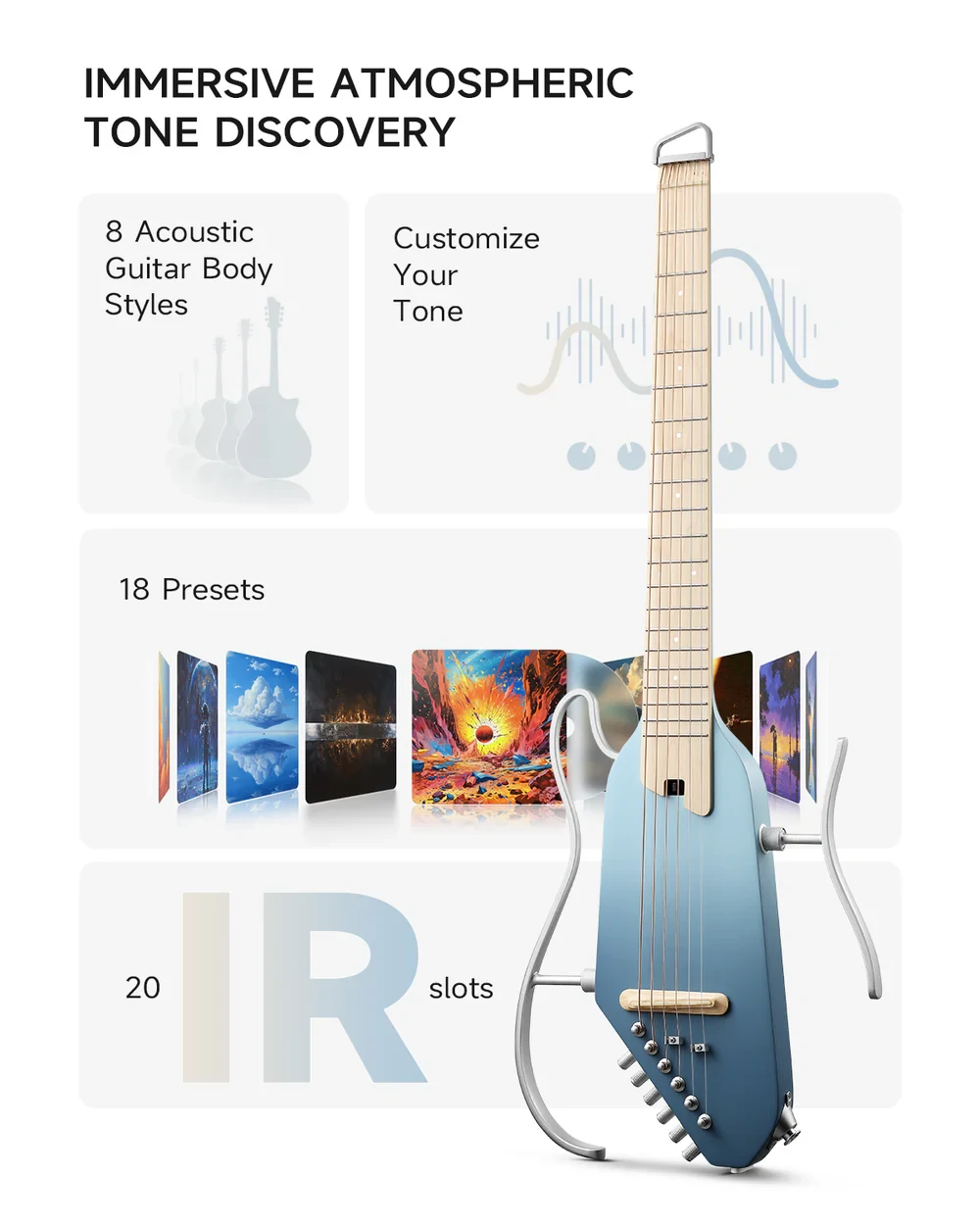 IMMERSIVE ATMOSPHERIC TONE DISCOVERY

8 Acoustic Guitar Body Styles

Customize Your Tone

18 Presets

20 IR slots